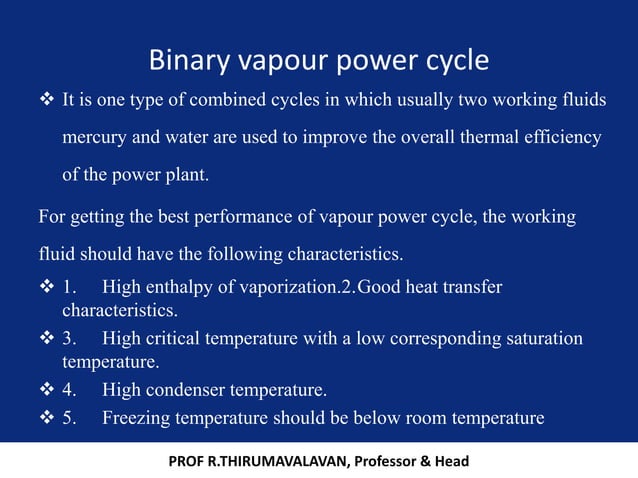 Binary vapour power cycle

❖ It is one type of combined cycles in which usually two working fluids mercury and water are used to improve the overall thermal efficiency of the power plant.

For getting the best performance of vapour power cycle, the working fluid should have the following characteristics.

❖ 1. High enthalpy of vaporization.2.Good heat transfer characteristics.

❖ 3. High critical temperature with a low corresponding saturation temperature.

❖ 4. High condenser temperature.

❖ 5. Freezing temperature should be below room temperature

PROF R.THIRUMAVALAVAN, Professor & Head